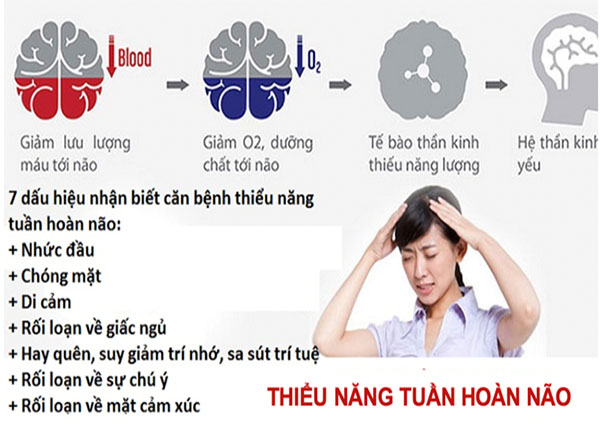 Blood

$O_2$

Giảm lưu lượng máu tới não

Giảm O2, dưỡng chất tới não

Tế bào thần kinh thiếu năng lượng

Hệ thần kinh yếu

7 dấu hiệu nhận biết căn bệnh thiểu năng tuần hoàn não:
+ Nhức đầu
+ Chóng mặt
+ Di cảm
+ Rối loạn về giấc ngủ
+ Hay quên, suy giảm trí nhớ, sa sút trí tuệ
+ Rối loạn về sự chú ý
+ Rối loạn về mặt cảm xúc

THIỂU NĂNG TUẦN HOÀN NÃO